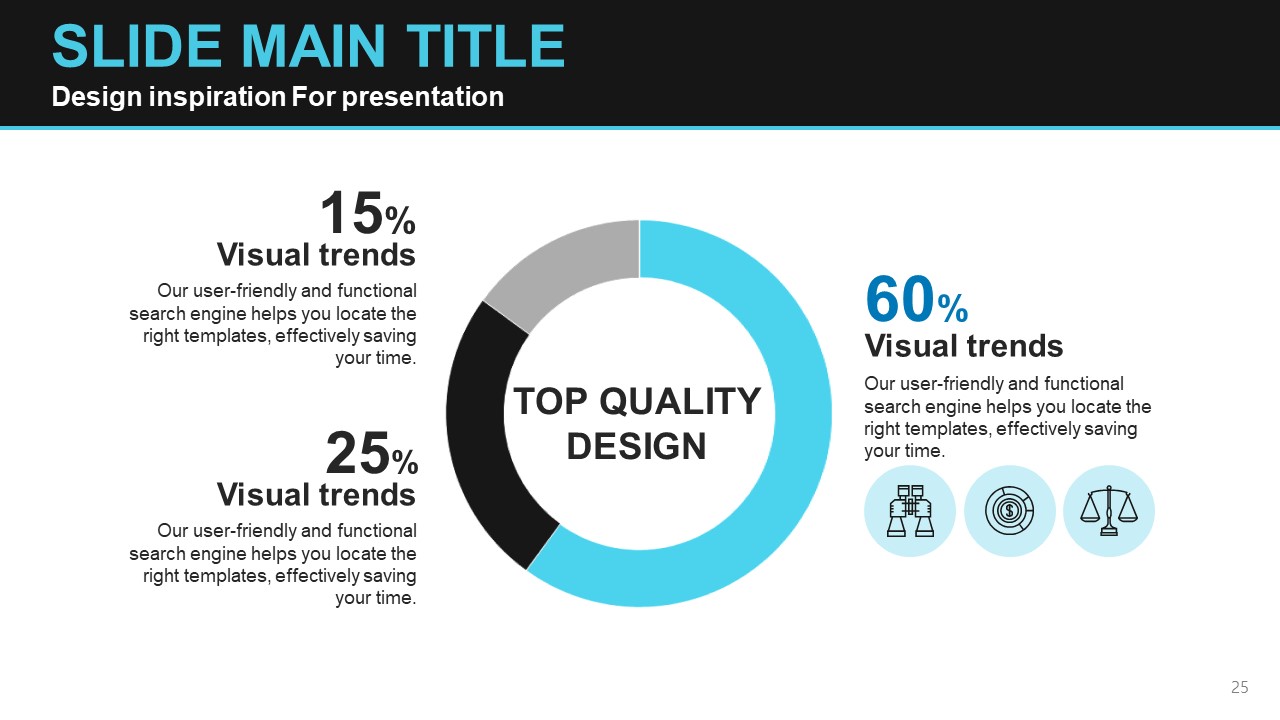 SLIDE MAIN TITLE
Design inspiration For presentation

15%
Visual trends
Our user-friendly and functional search engine helps you locate the right templates, effectively saving your time.

25%
Visual trends
Our user-friendly and functional search engine helps you locate the right templates, effectively saving your time.

TOP QUALITY DESIGN

60%
Visual trends
Our user-friendly and functional search engine helps you locate the right templates, effectively saving your time.

25